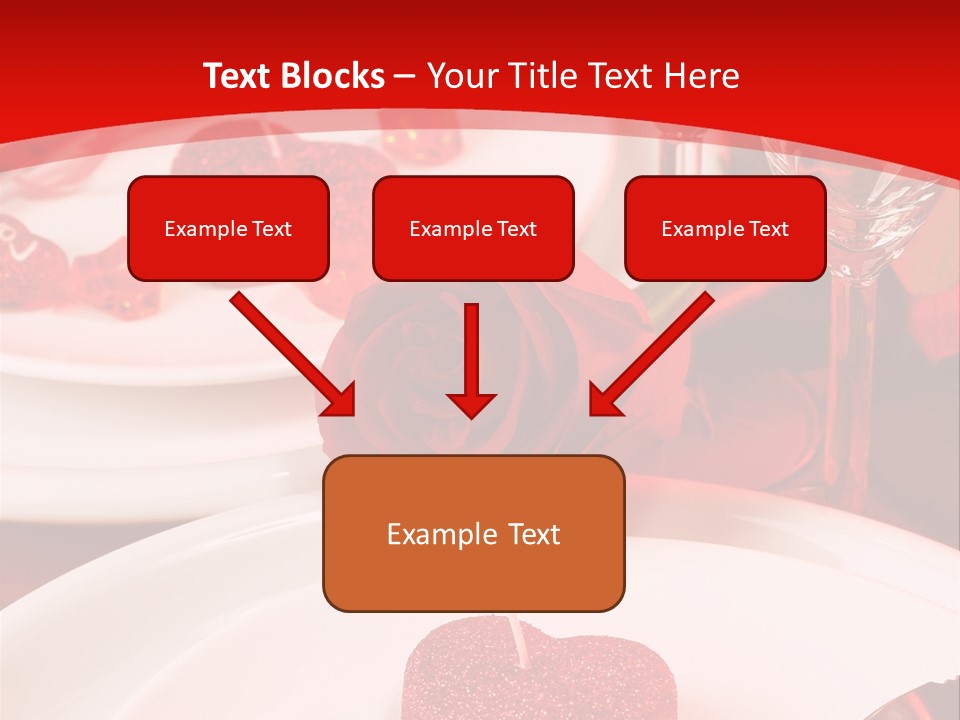 Text Blocks – Your Title Text Here

Example Text

Example Text

Example Text

Example Text